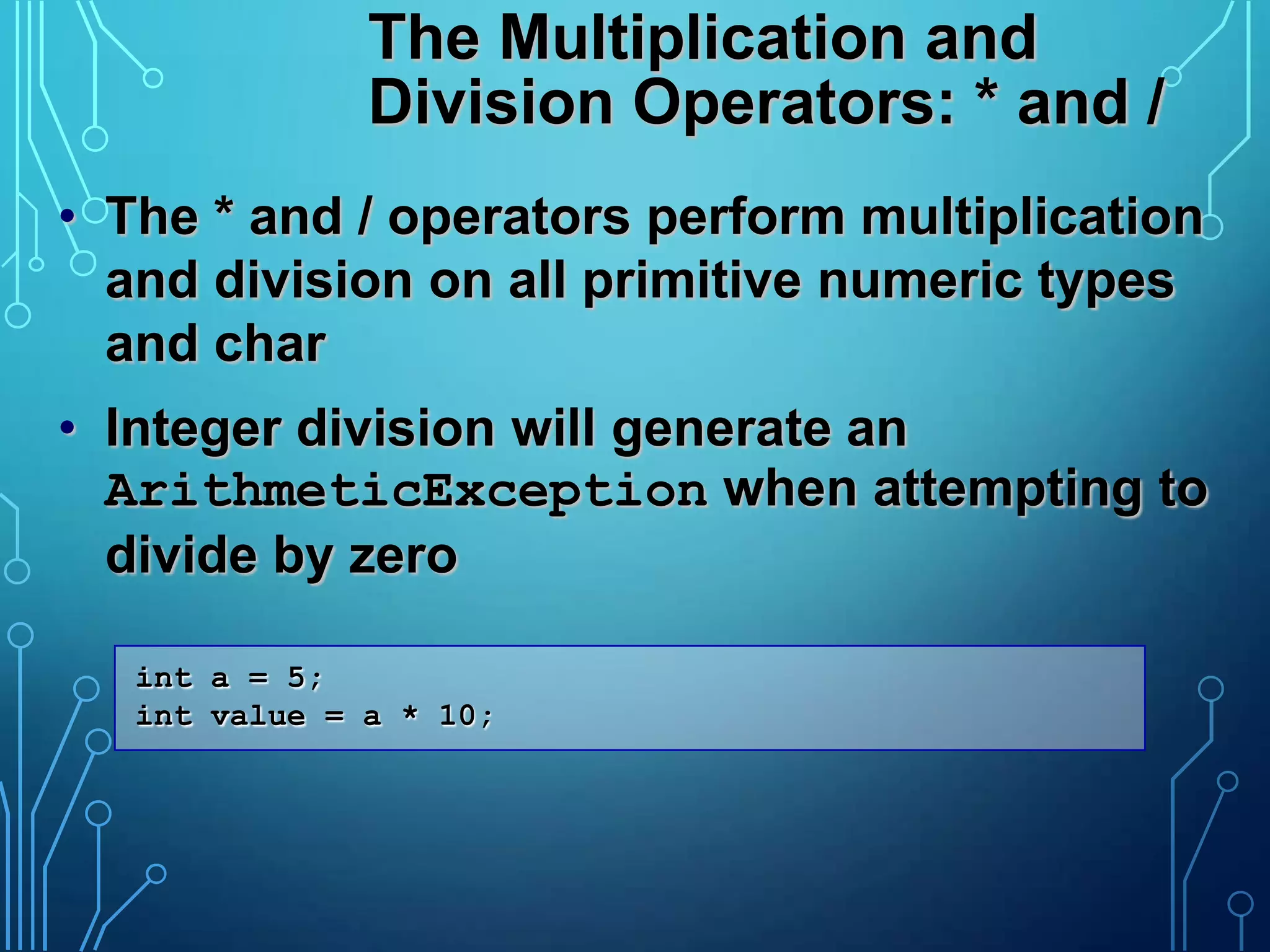 The Multiplication and Division Operators: * and /

• The * and / operators perform multiplication and division on all primitive numeric types and char

• Integer division will generate an ArithmeticException when attempting to divide by zero

int a = 5;
int value = a * 10;